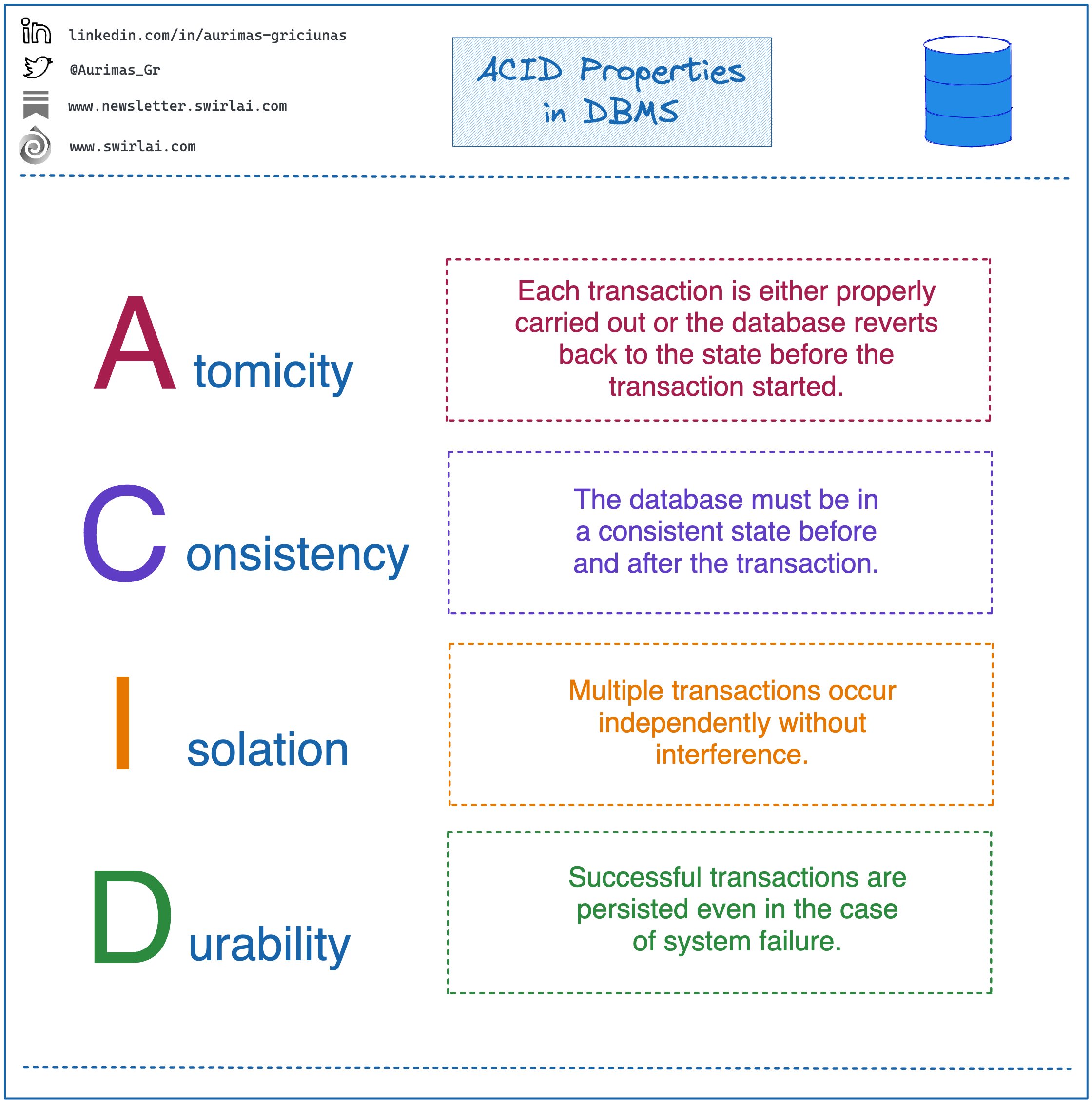 linkedin.com/in/aurimas-griciunas

@Aurimas_Gr

www.newsletter.swirlai.com

www.swirlai.com

ACID Properties in DBMS

A tomicity

Each transaction is either properly carried out or the database reverts back to the state before the transaction started.

C onsistency

The database must be in a consistent state before and after the transaction.

I solation

Multiple transactions occur independently without interference.

D urability

Successful transactions are persisted even in the case of system failure.